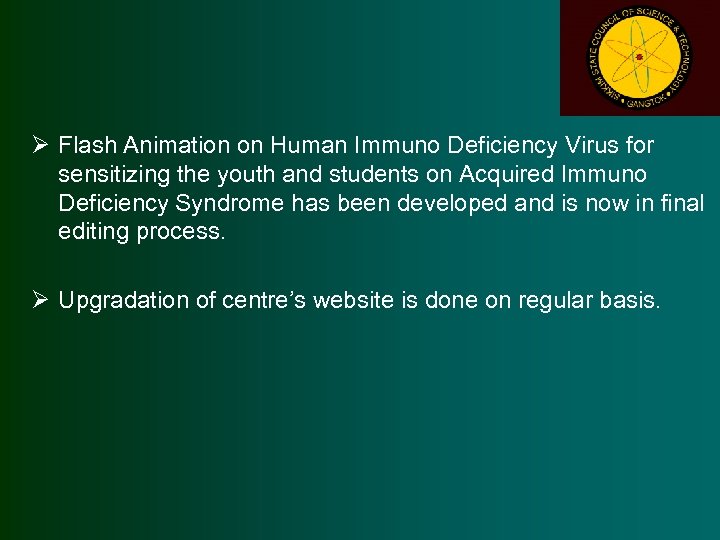 SIKKIM STATE COUNCIL OF SCIENCE & TECHNOLOGY
GANGTOK

➢ Flash Animation on Human Immuno Deficiency Virus for sensitizing the youth and students on Acquired Immuno Deficiency Syndrome has been developed and is now in final editing process.

➢ Upgradation of centre's website is done on regular basis.